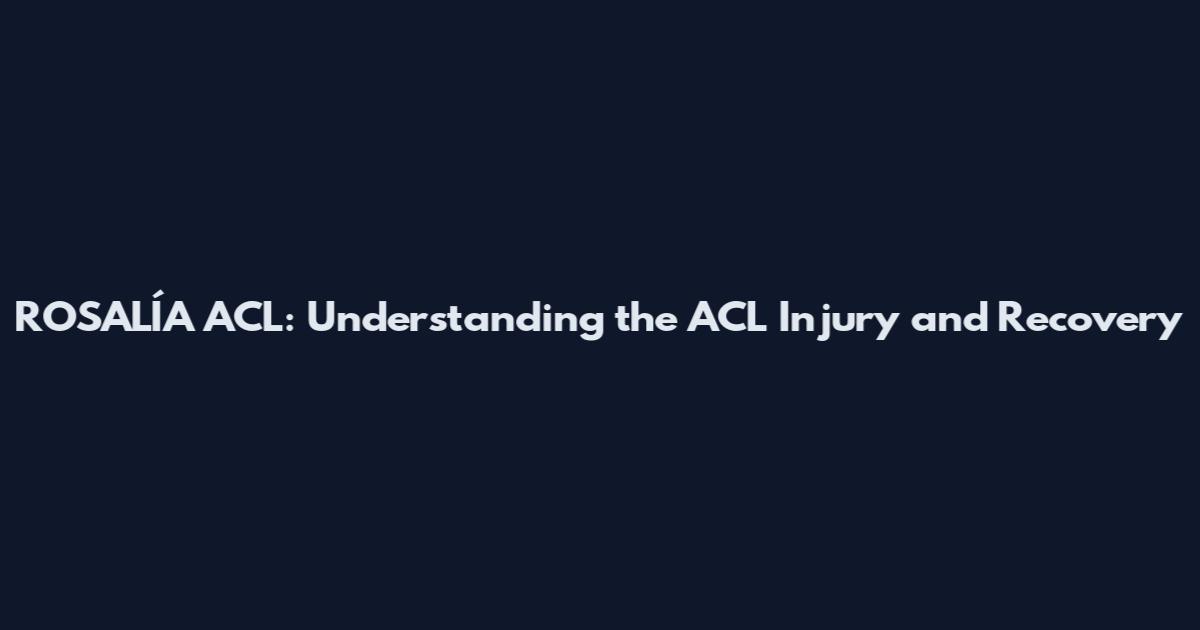 ROSALÍA ACL: Understanding the ACL Injury and Recovery